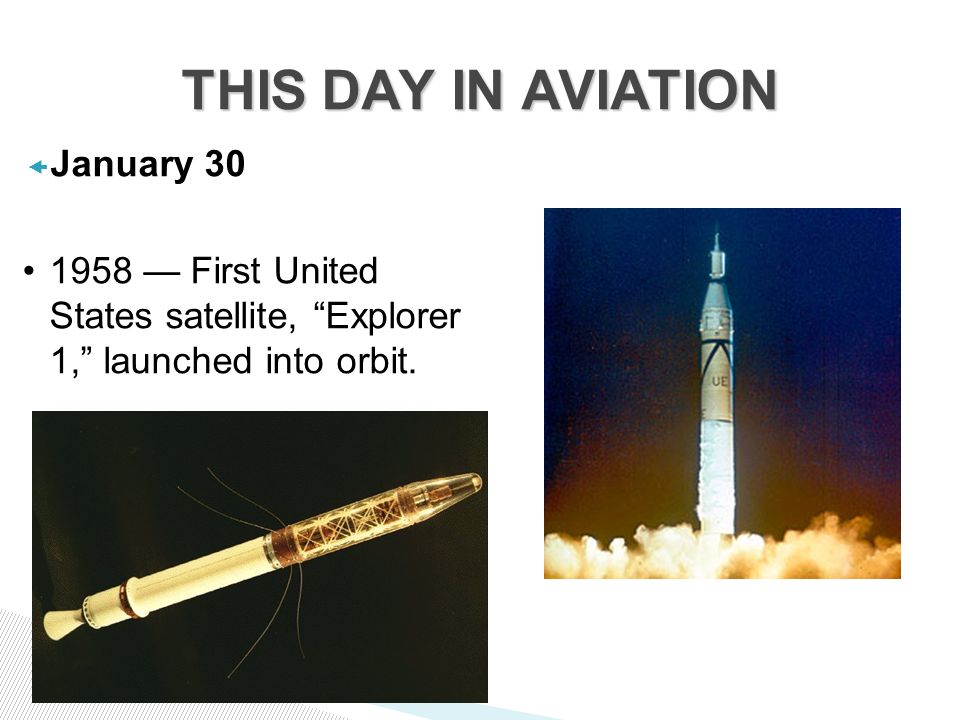 THIS DAY IN AVIATION

January 30

• 1958 — First United States satellite, “Explorer 1,” launched into orbit.

UE